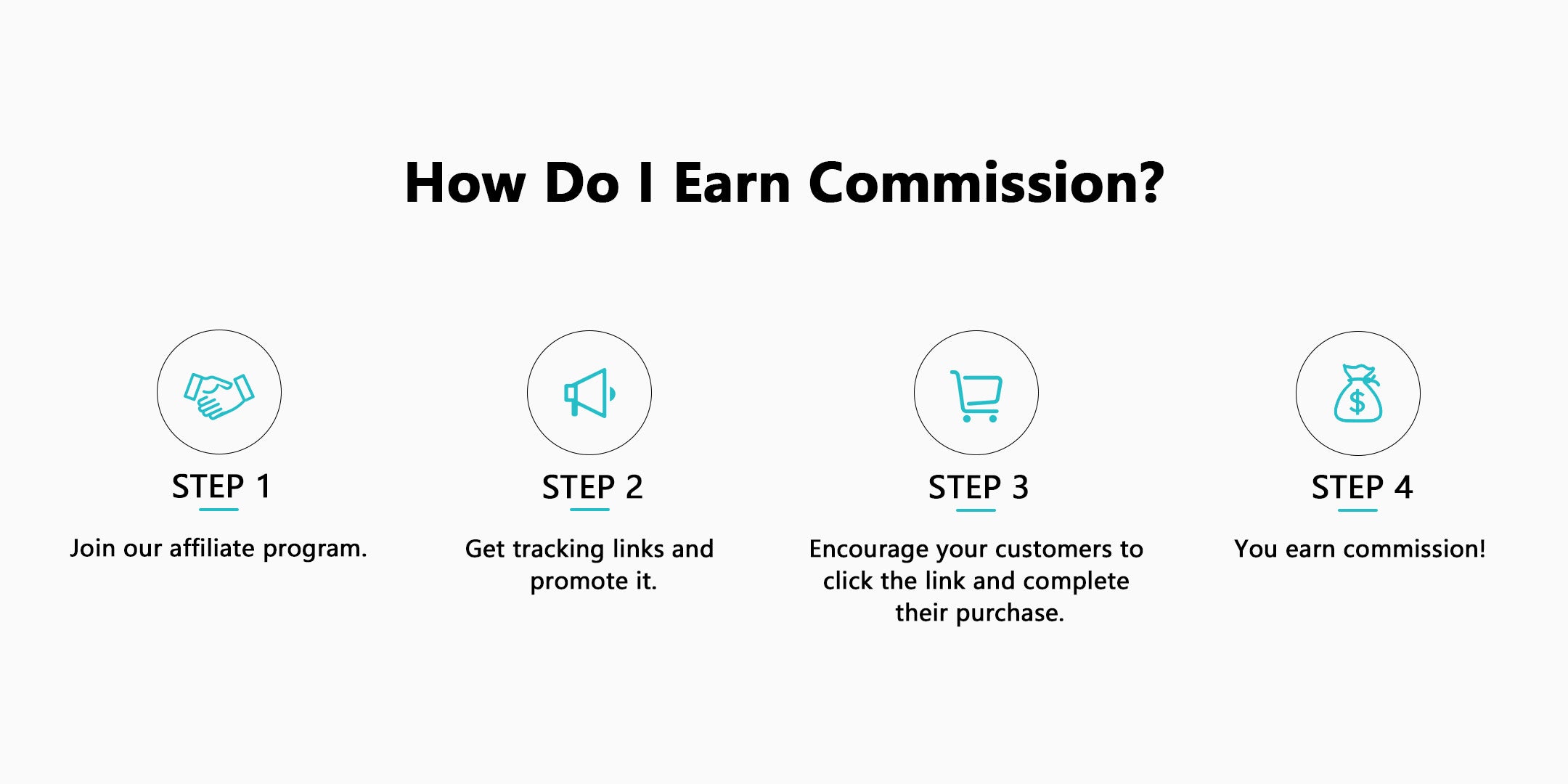 How Do I Earn Commission?

STEP 1

Join our affiliate program.

STEP 2

Get tracking links and promote it.

STEP 3

Encourage your customers to click the link and complete their purchase.

STEP 4

You earn commission!